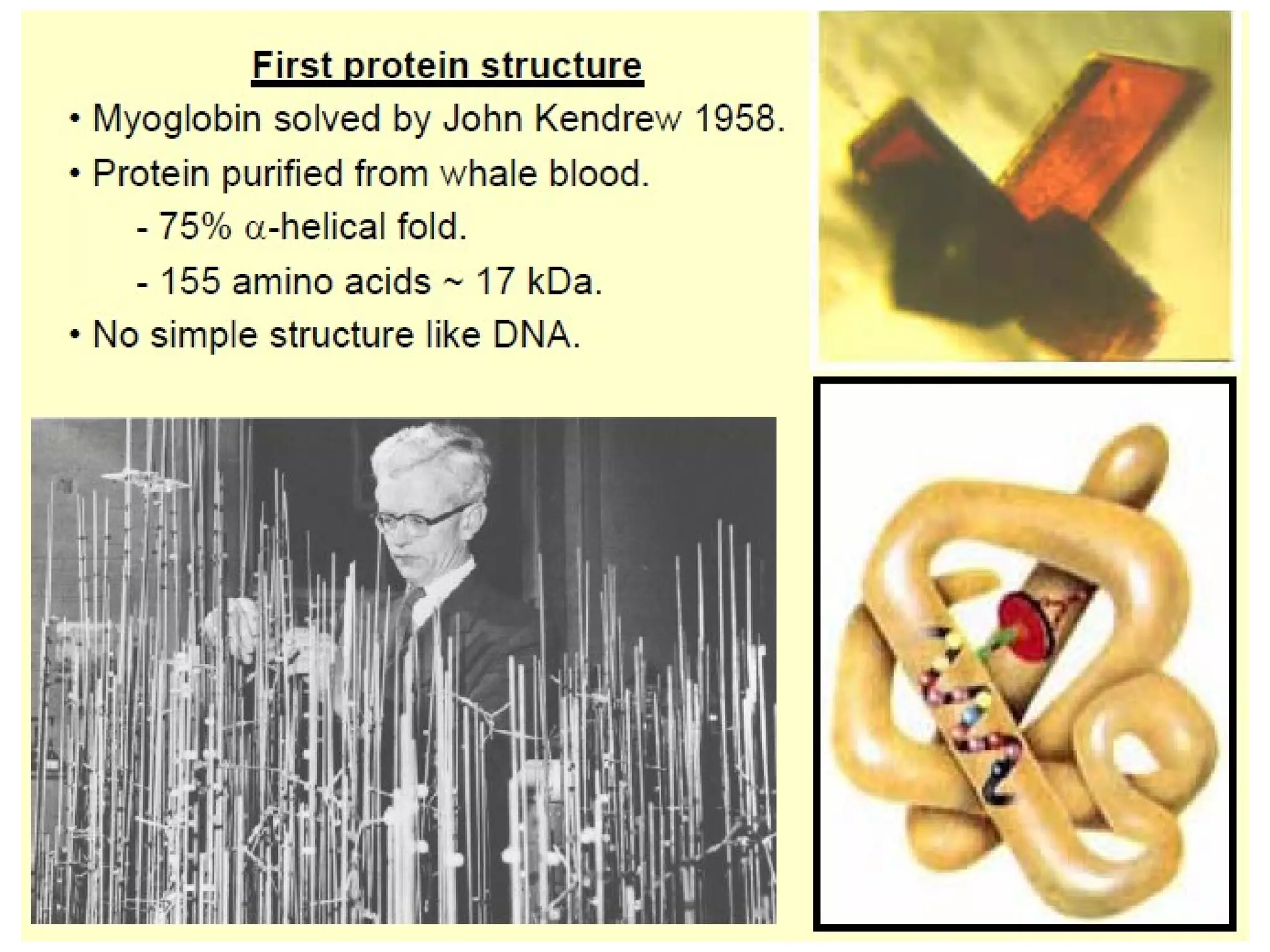 First protein structure

• Myoglobin solved by John Kendrew 1958.

• Protein purified from whale blood.

- 75% $\alpha$-helical fold.

- 155 amino acids ~ 17 kDa.

• No simple structure like DNA.